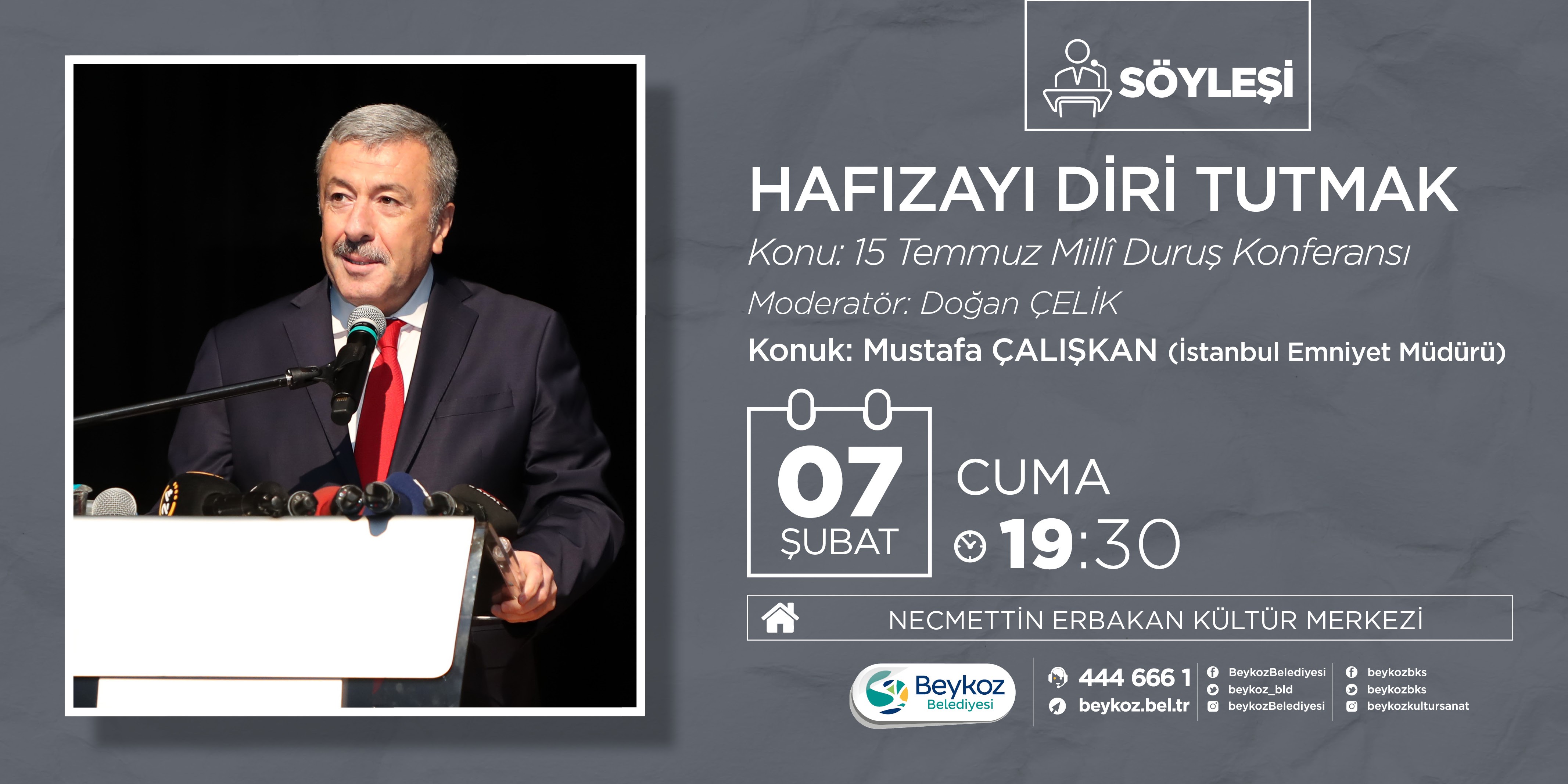 SÖYLEŞİ

HAFIZAYI DİRİ TUTMAK

Konu: 15 Temmuz Millî Duruş Konferansı

Moderatör: Doğan ÇELİK

Konuk: Mustafa ÇALIŞKAN (İstanbul Emniyet Müdürü)

07
ŞUBAT

CUMA
19:30

NECMETTİN ERBAKAN KÜLTÜR MERKEZİ

Beykoz
Belediyesi

444 666 1
beykoz.bel.tr

BeykozBelediyesi
beykoz_bld
beykozBelediyesi

beykozbks
beykozbks
beykozkultursanat